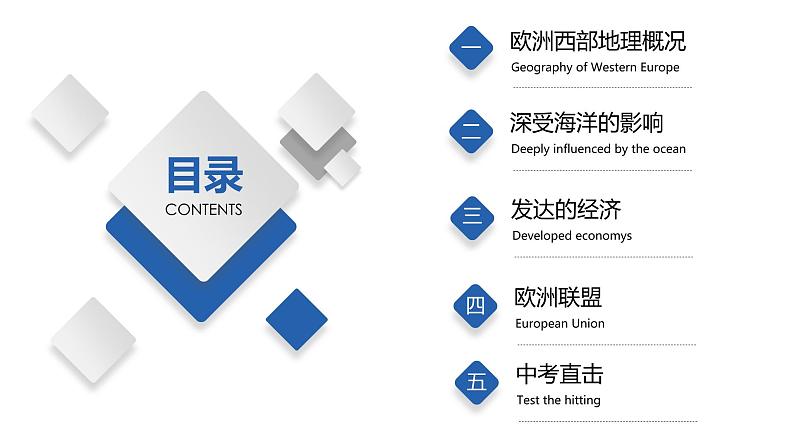 目录
CONTENTS

一
欧洲西部地理概况
Geography of Western Europe

二
深受海洋的影响
Deeply influenced by the ocean

三
发达的经济
Developed economys

四
欧洲联盟
European Union

五
中考直击
Test the hitting